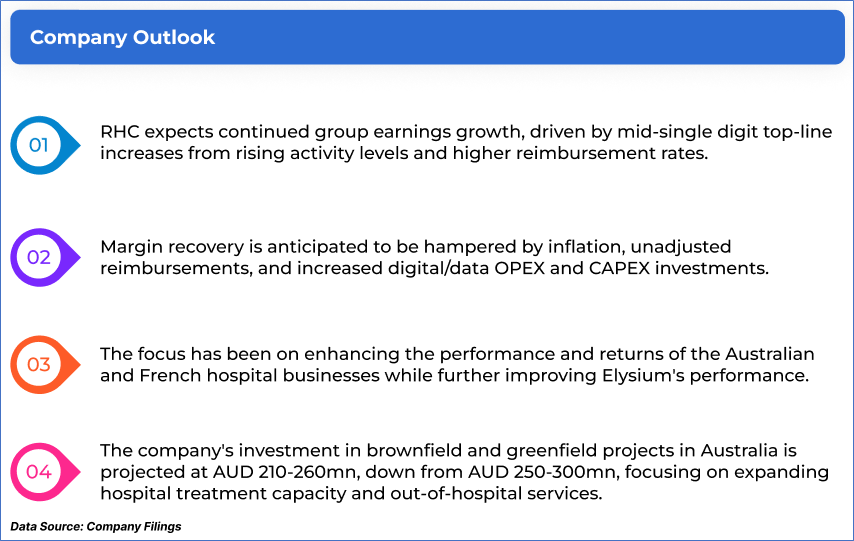 Company Outlook

01

RHC expects continued group earnings growth, driven by mid-single digit top-line increases from rising activity levels and higher reimbursement rates.

02

Margin recovery is anticipated to be hampered by inflation, unadjusted reimbursements, and increased digital/data OPEX and CAPEX investments.

03

The focus has been on enhancing the performance and returns of the Australian and French hospital businesses while further improving Elysium's performance.

04

The company's investment in brownfield and greenfield projects in Australia is projected at AUD 210-260mn, down from AUD 250-300mn, focusing on expanding hospital treatment capacity and out-of-hospital services.

Data Source: Company Filings